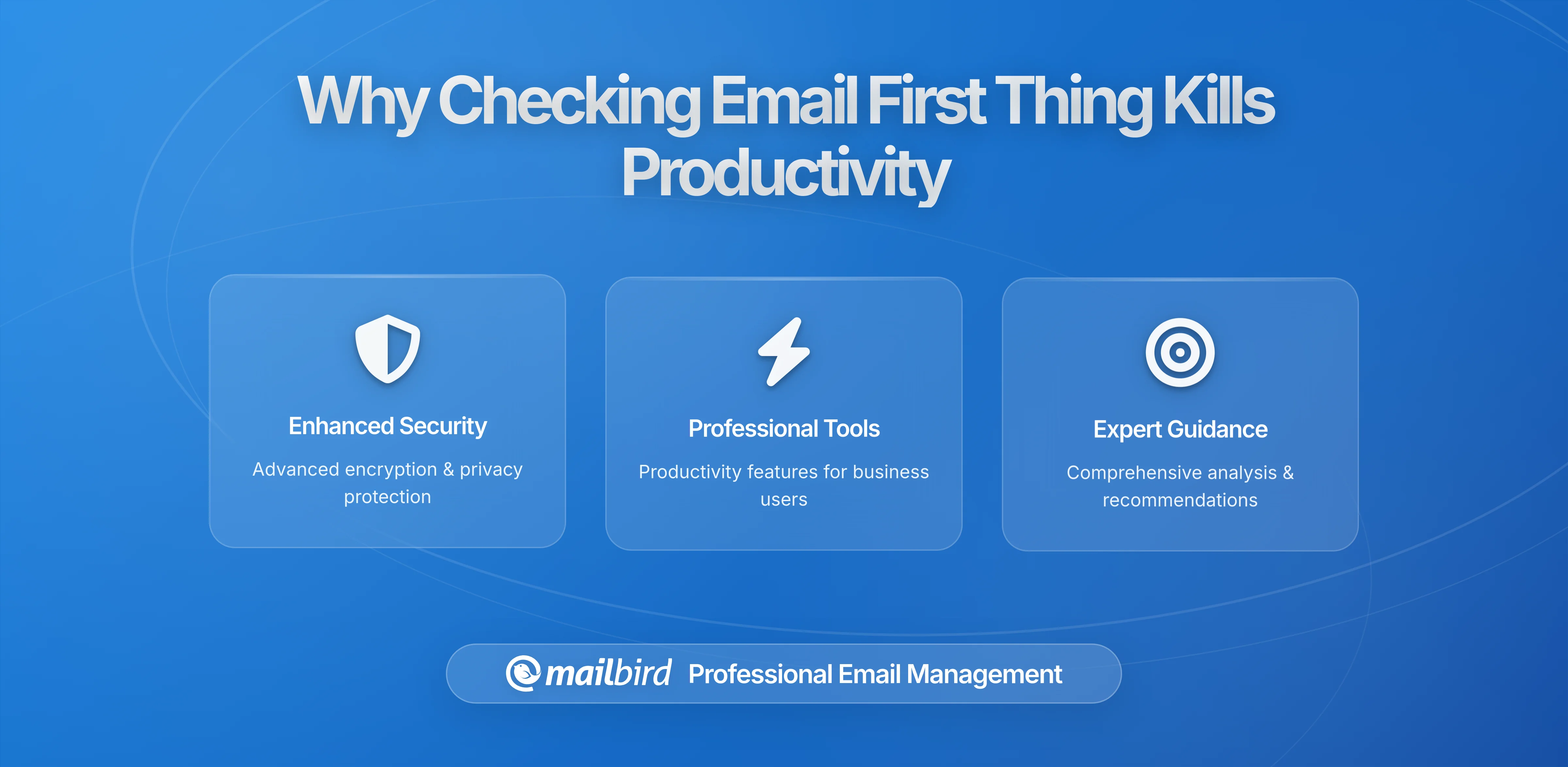 Why Checking Email First Thing Kills Productivity

Enhanced Security

Advanced encryption & privacy protection

Professional Tools

Productivity features for business users

Expert Guidance

Comprehensive analysis & recommendations

mailbird Professional Email Management